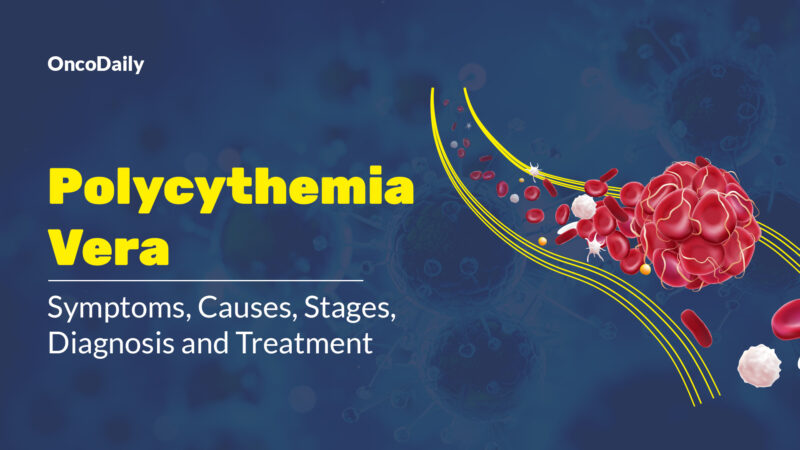 OncoDaily

Polycythemia Vera

Symptoms, Causes, Stages, Diagnosis and Treatment